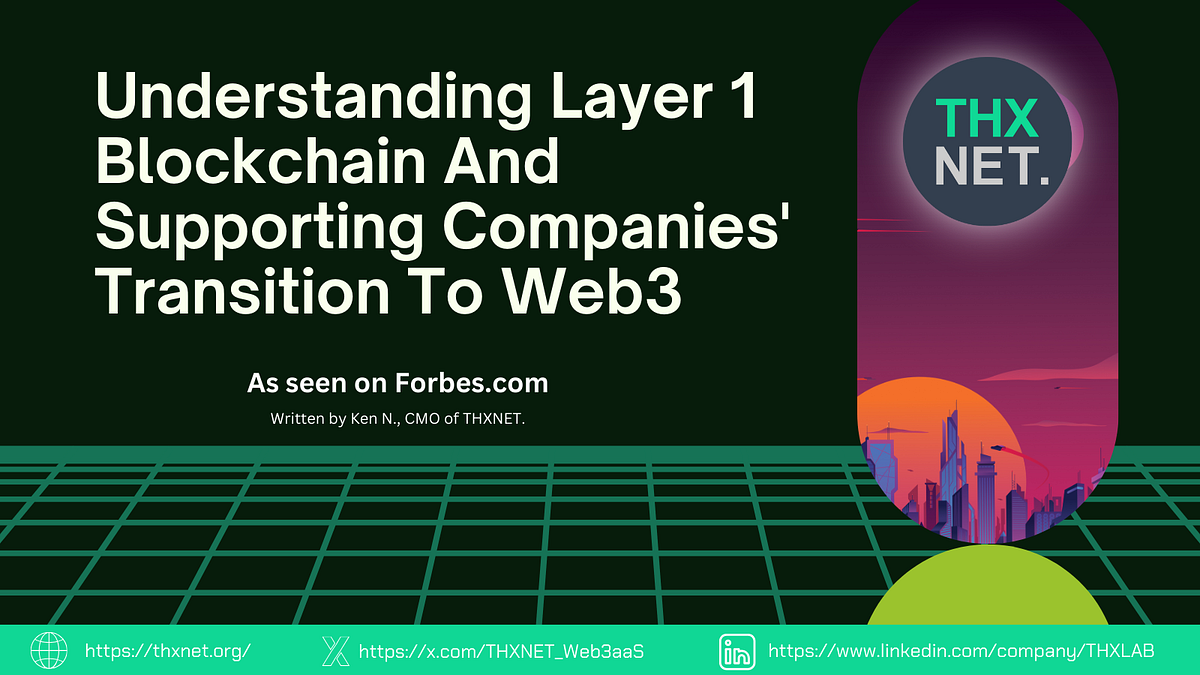 Understanding Layer 1 Blockchain And Supporting Companies' Transition To Web3

As seen on Forbes.com

Written by Ken N., CMO of THXNET.

THX NET.

https://thxnet.org/

https://x.com/THXNET_Web3aaS

https://www.linkedin.com/company/THXLAB